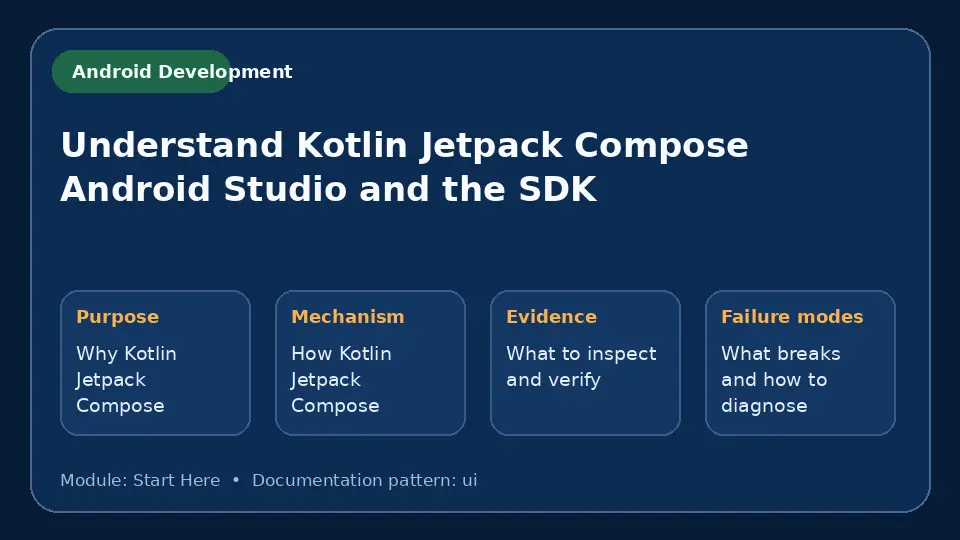 Android Development

Understand Kotlin Jetpack Compose Android Studio and the SDK

Purpose

Why Kotlin Jetpack Compose

Mechanism

How Kotlin Jetpack Compose

Evidence

What to inspect and verify

Failure modes

What breaks and how to diagnose

Module: Start Here • Documentation pattern: ui